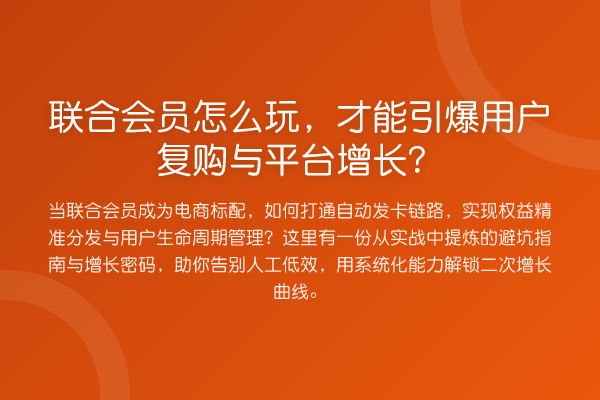 联合会员怎么玩，才能引爆用户复购与平台增长？

当联合会员成为电商标配，如何打通自动发卡链路，实现权益精准分发与用户生命周期管理？这里有一份从实战中提炼的避坑指南与增长密码，助你告别人工低效，用系统化能力解锁二次增长曲线。